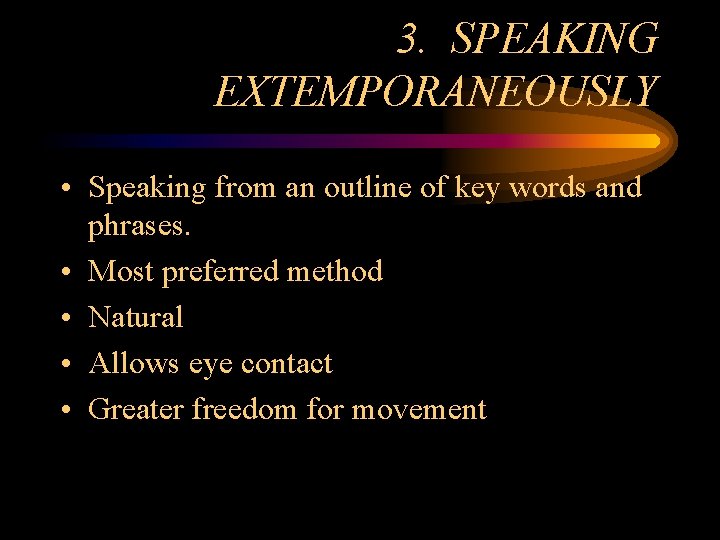 3. SPEAKING EXTEMPORANEOUSLY

• Speaking from an outline of key words and phrases.
• Most preferred method
• Natural
• Allows eye contact
• Greater freedom for movement